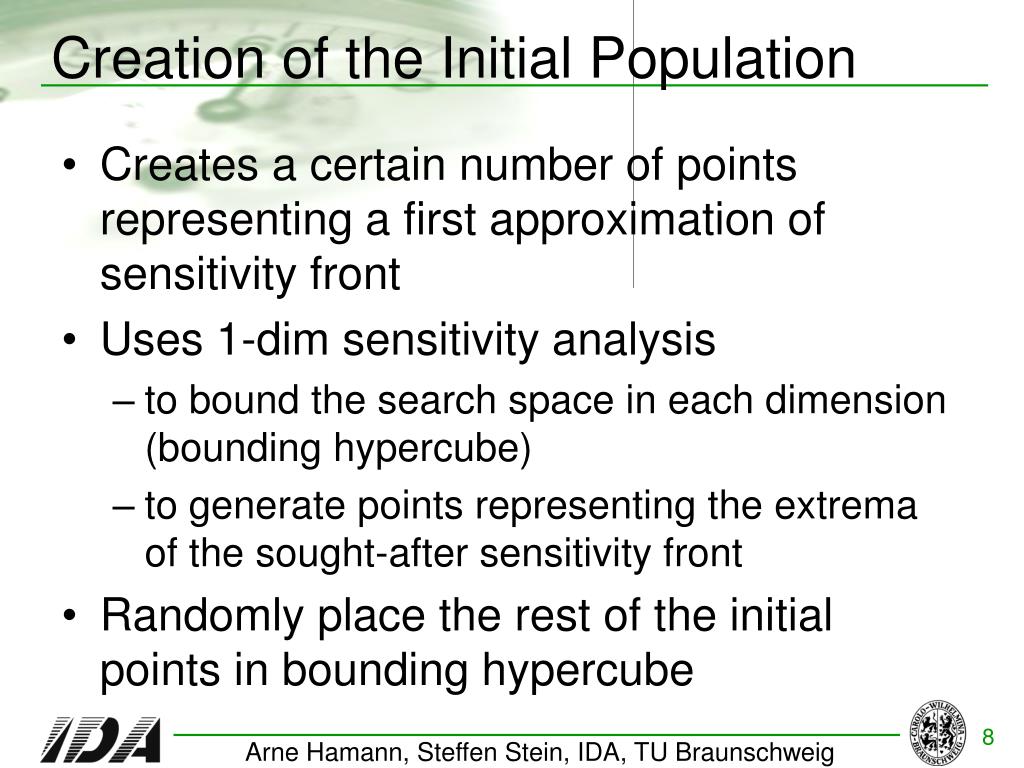 Creation of the Initial Population

• Creates a certain number of points representing a first approximation of sensitivity front

• Uses 1-dim sensitivity analysis
– to bound the search space in each dimension (bounding hypercube)
– to generate points representing the extrema of the sought-after sensitivity front

• Randomly place the rest of the initial points in bounding hypercube

IDA

Arne Hamann, Steffen Stein, IDA, TU Braunschweig

CAROLO-WILHELMINA BRAUNSCHWEIG

8